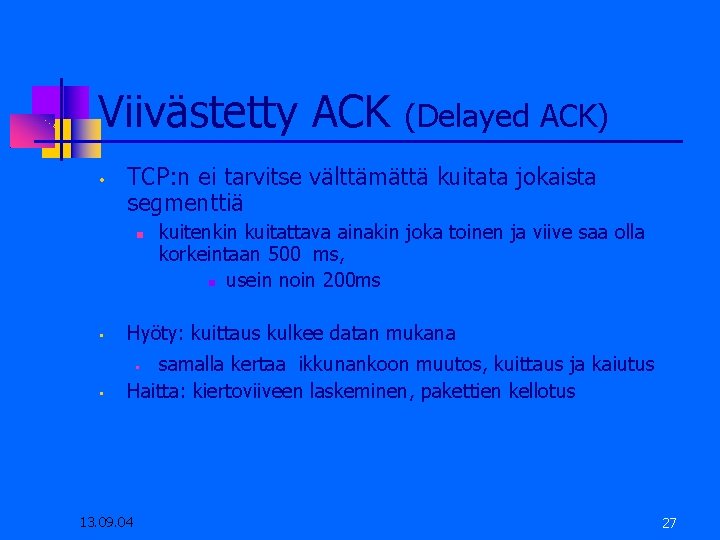 Viivästetty ACK (Delayed ACK)

TCP:n ei tarvitse välttämättä kuitata jokaista segmenttiä

kuitenkin kuitattava ainakin joka toinen ja viive saa olla korkeintaan 500 ms,

usein noin 200ms

Hyöty: kuittaus kulkee datan mukana

samalla kertaa ikkunankoon muutos, kuittaus ja kaiutus

Haitta: kiertoviiveen laskeminen, pakettien kellotus

13.09.04

27